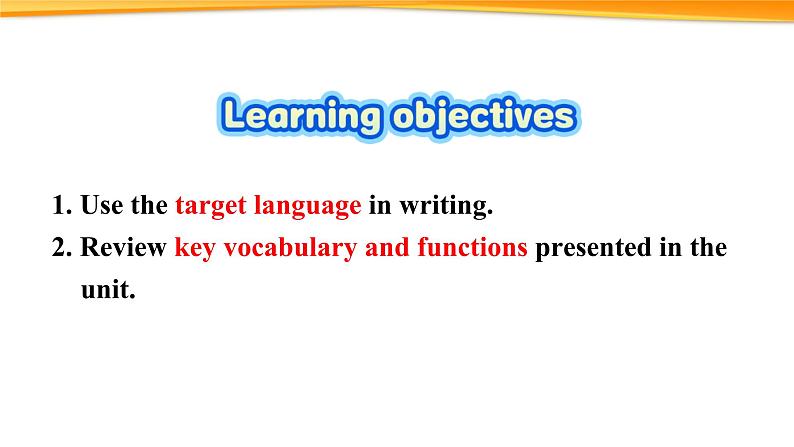 Learning objectives

1. Use the target language in writing.
2. Review key vocabulary and functions presented in the unit.